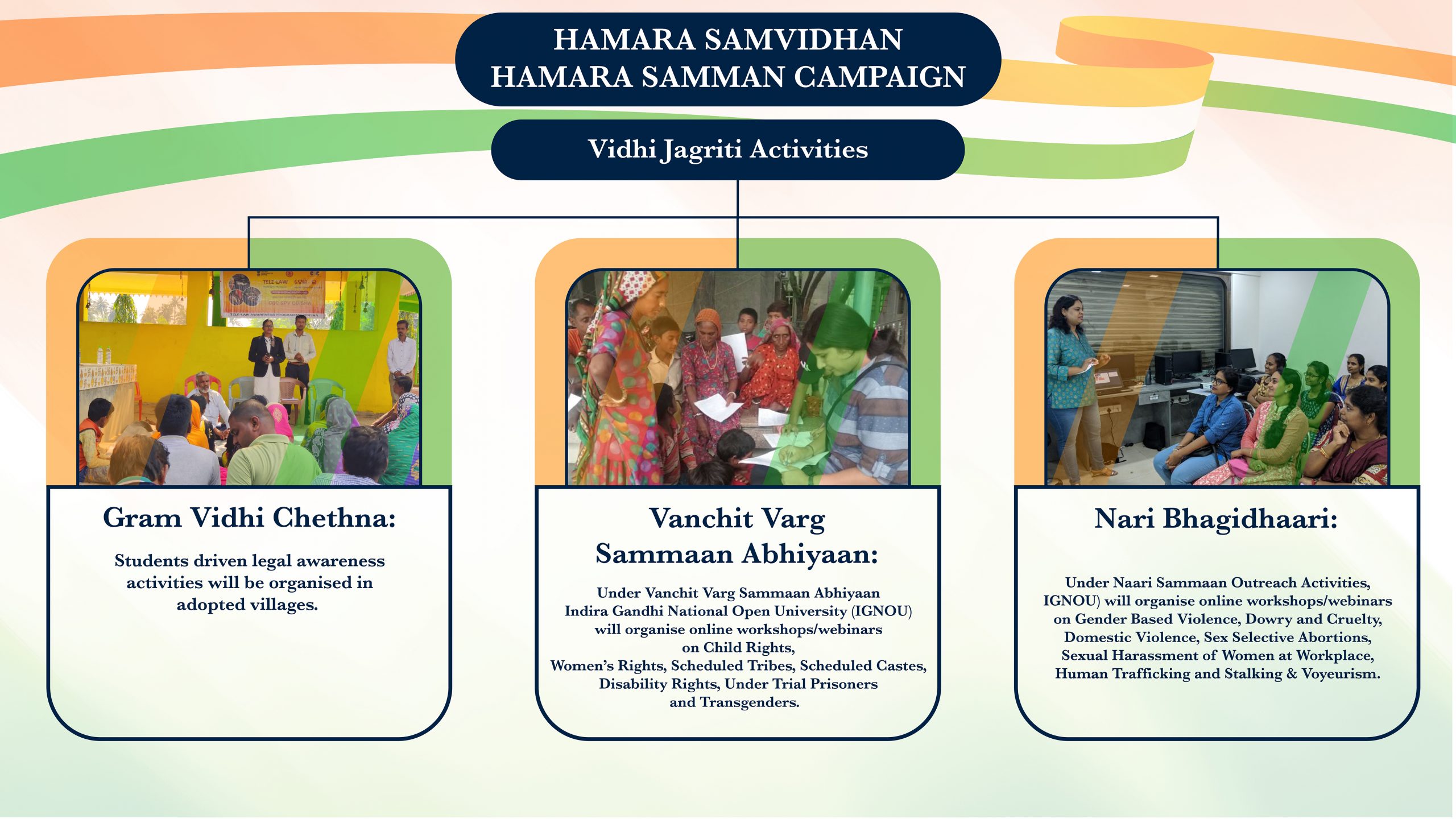 HAMARA SAMVIDHAN
HAMARA SAMMAN CAMPAIGN

Vidhi Jagriti Activities

TELE-LAW

Gram Vidhi Chethna:

Students driven legal awareness activities will be organised in adopted villages.

Vanchit Varg Sammaan Abhiyaan:

Under Vanchit Varg Sammaan Abhiyaan Indira Gandhi National Open University (IGNOU) will organise online workshops/webinars on Child Rights, Women's Rights, Scheduled Tribes, Scheduled Castes, Disability Rights, Under Trial Prisoners and Transgenders.

Nari Bhagidhaari:

Under Naari Sammaan Outreach Activities, IGNOU) will organise online workshops/webinars on Gender Based Violence, Dowry and Cruelty, Domestic Violence, Sex Selective Abortions, Sexual Harassment of Women at Workplace, Human Trafficking and Stalking & Voyeurism.